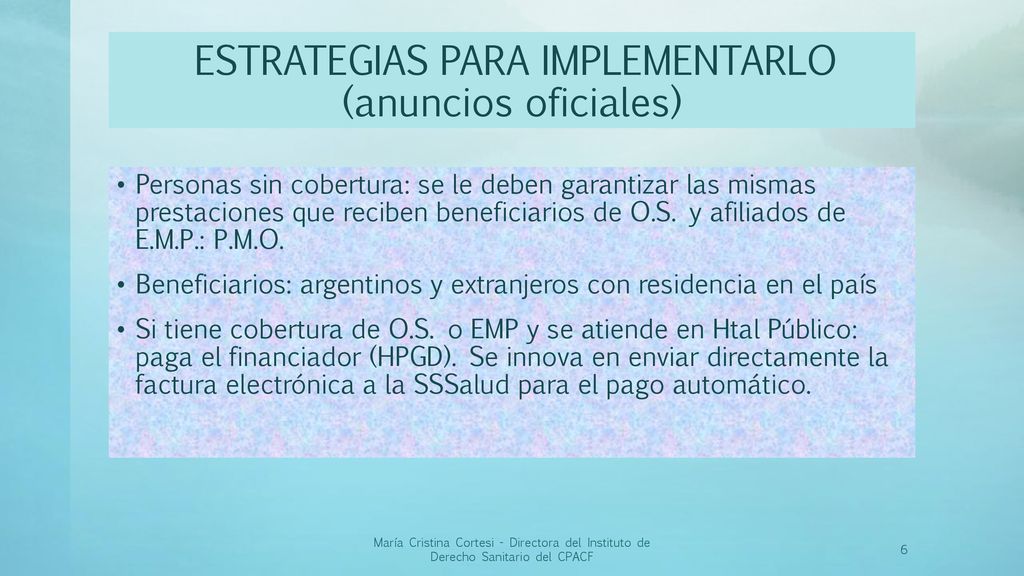 ESTRATEGIAS PARA IMPLEMENTARLO (anuncios oficiales)

• Personas sin cobertura: se le deben garantizar las mismas prestaciones que reciben beneficiarios de O.S. y afiliados de E.M.P.: P.M.O.

• Beneficiarios: argentinos y extranjeros con residencia en el país

• Si tiene cobertura de O.S. o EMP y se atiende en Htal Público: paga el financiador (HPGD). Se innova en enviar directamente la factura electrónica a la SSSalud para el pago automático.

María Cristina Cortesi - Directora del Instituto de Derecho Sanitario del CPACF

6